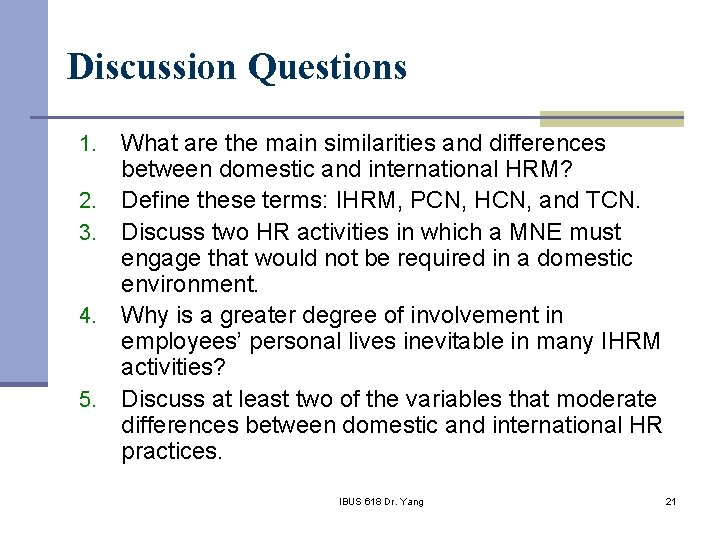 Discussion Questions

1. What are the main similarities and differences between domestic and international HRM?

2. Define these terms: IHRM, PCN, HCN, and TCN.

3. Discuss two HR activities in which a MNE must engage that would not be required in a domestic environment.

4. Why is a greater degree of involvement in employees' personal lives inevitable in many IHRM activities?

5. Discuss at least two of the variables that moderate differences between domestic and international HR practices.

IBUS 618 Dr. Yang

21